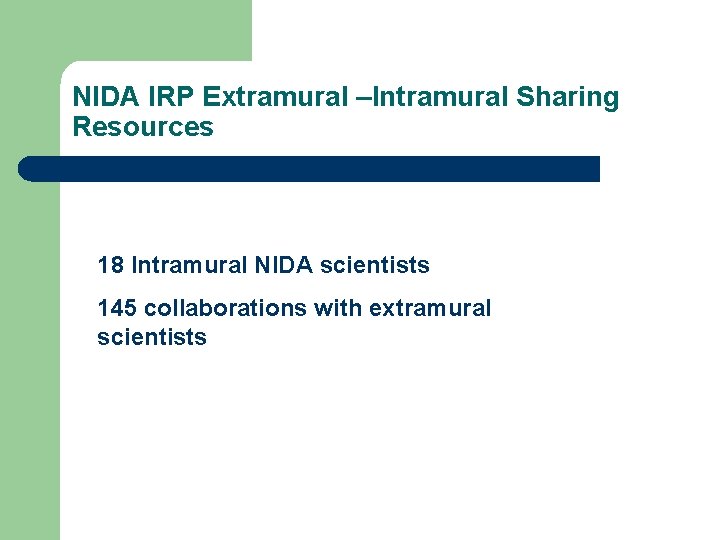 NIDA IRP Extramural –Intramural Sharing Resources

18 Intramural NIDA scientists

145 collaborations with extramural scientists